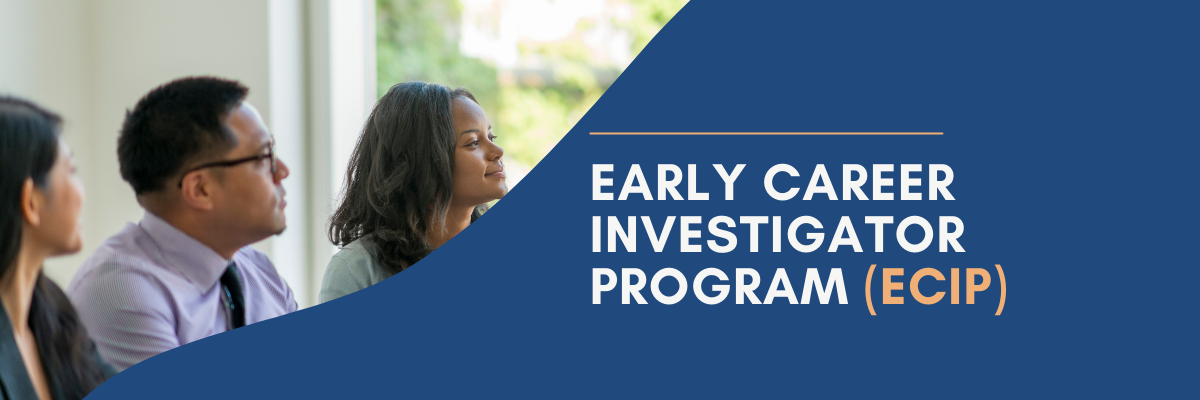 EARLY CAREER INVESTIGATOR PROGRAM (ECIP)